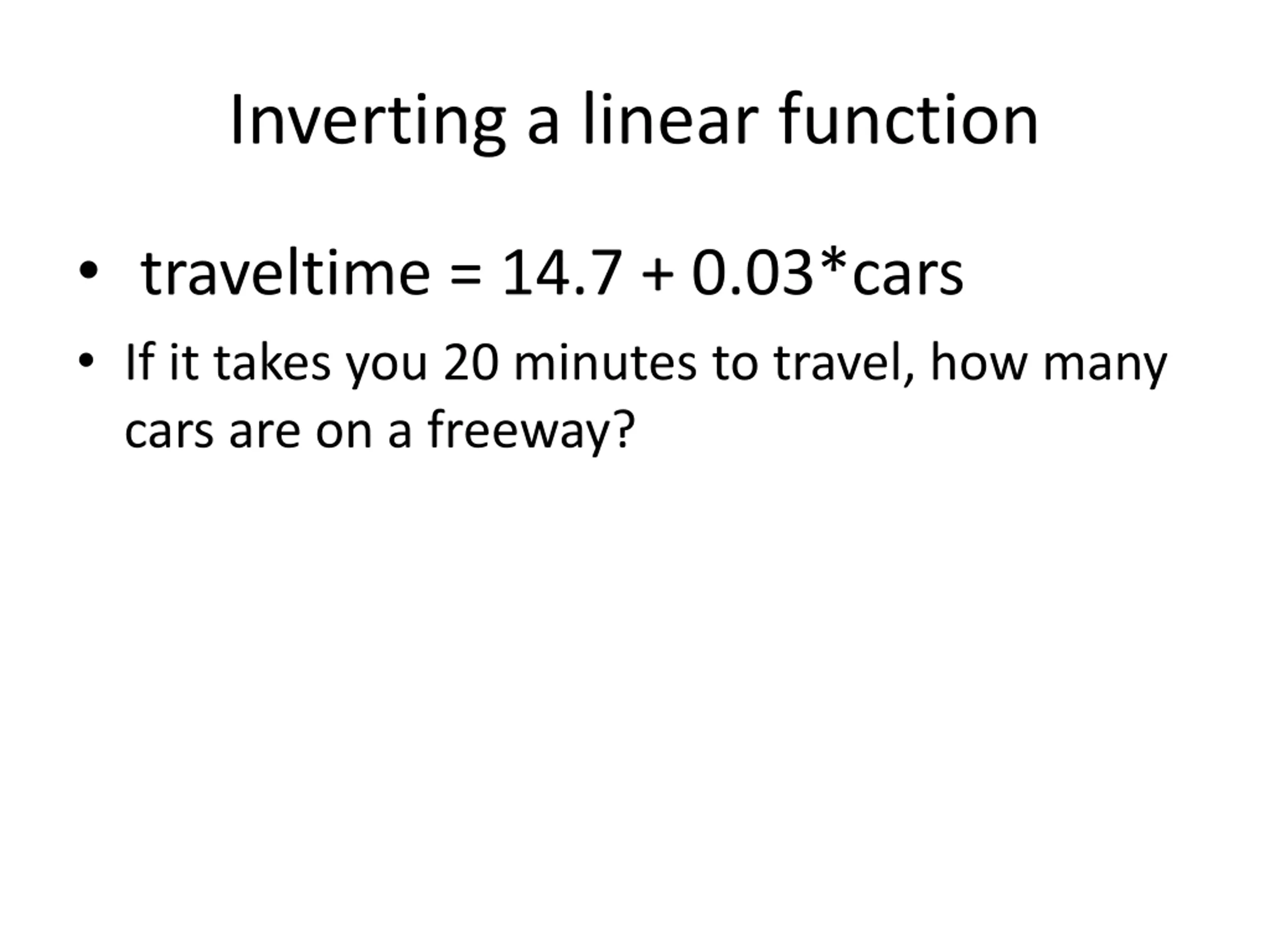 Inverting a linear function

• traveltime = 14.7 + 0.03*cars

• If it takes you 20 minutes to travel, how many cars are on a freeway?